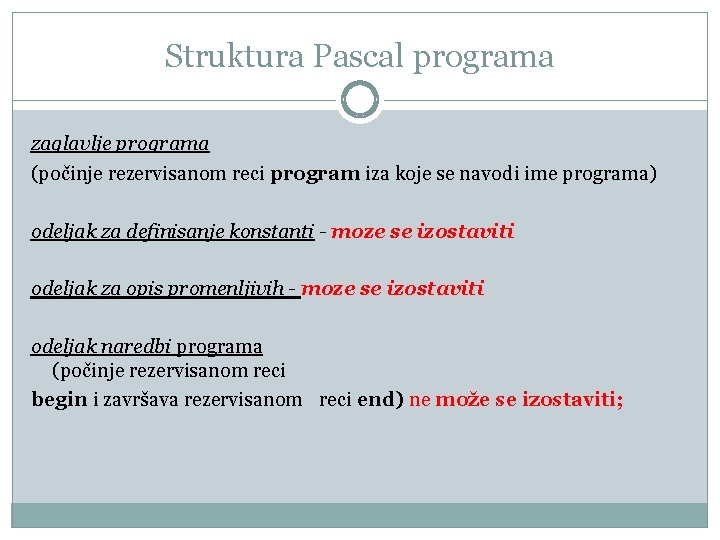 Struktura Pascal programa

zaglavlje programa
(počinje rezervisanom reci program iza koje se navodi ime programa)

odeljak za definisanje konstanti - moze se izostaviti

odeljak za opis promenljivih - moze se izostaviti

odeljak naredbi programa
(počinje rezervisanom reci begin i završava rezervisanom reci end) ne može se izostaviti;